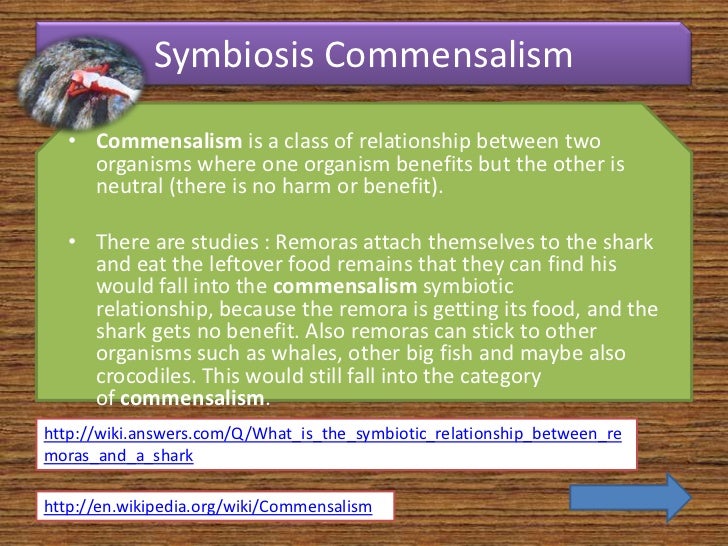 Symbiosis Commensalism

• Commensalism is a class of relationship between two organisms where one organism benefits but the other is neutral (there is no harm or benefit).

• There are studies : Remoras attach themselves to the shark and eat the leftover food remains that they can find his would fall into the commensalism symbiotic relationship, because the remora is getting its food, and the shark gets no benefit. Also remoras can stick to other organisms such as whales, other big fish and maybe also crocodiles. This would still fall into the category of commensalism.

http://wiki.answers.com/Q/What_is_the_symbiotic_relationship_between_remoras_and_a_shark

http://en.wikipedia.org/wiki/Commensalism